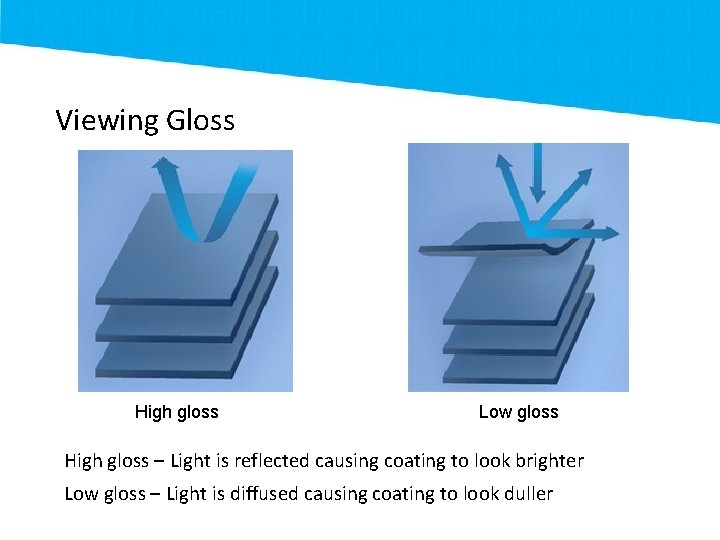 Viewing Gloss

High gloss

Low gloss

High gloss – Light is reflected causing coating to look brighter

Low gloss – Light is diffused causing coating to look duller